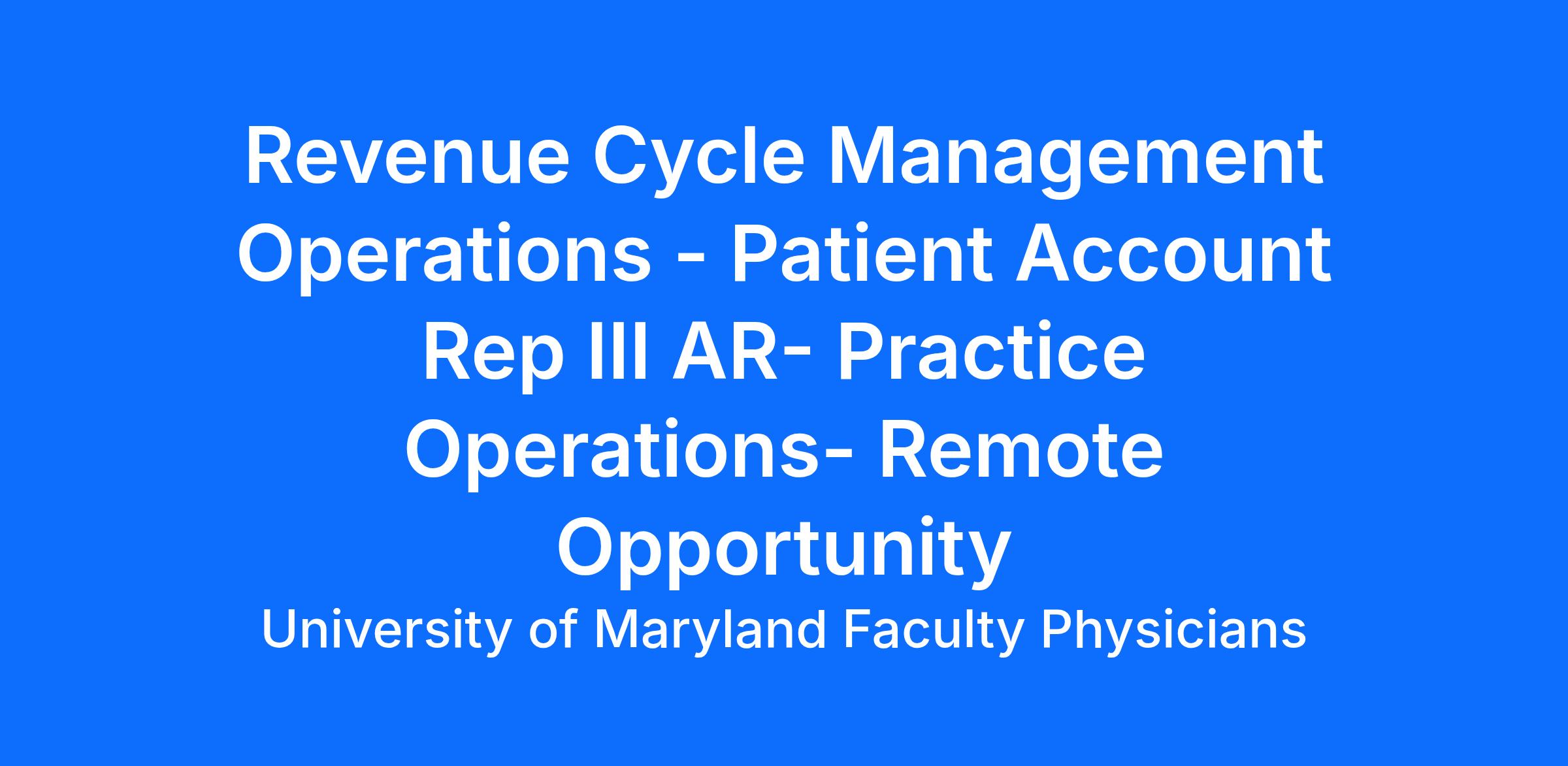 Revenue Cycle Management Operations - Patient Account Rep III AR- Practice Operations- Remote Opportunity

University of Maryland Faculty Physicians